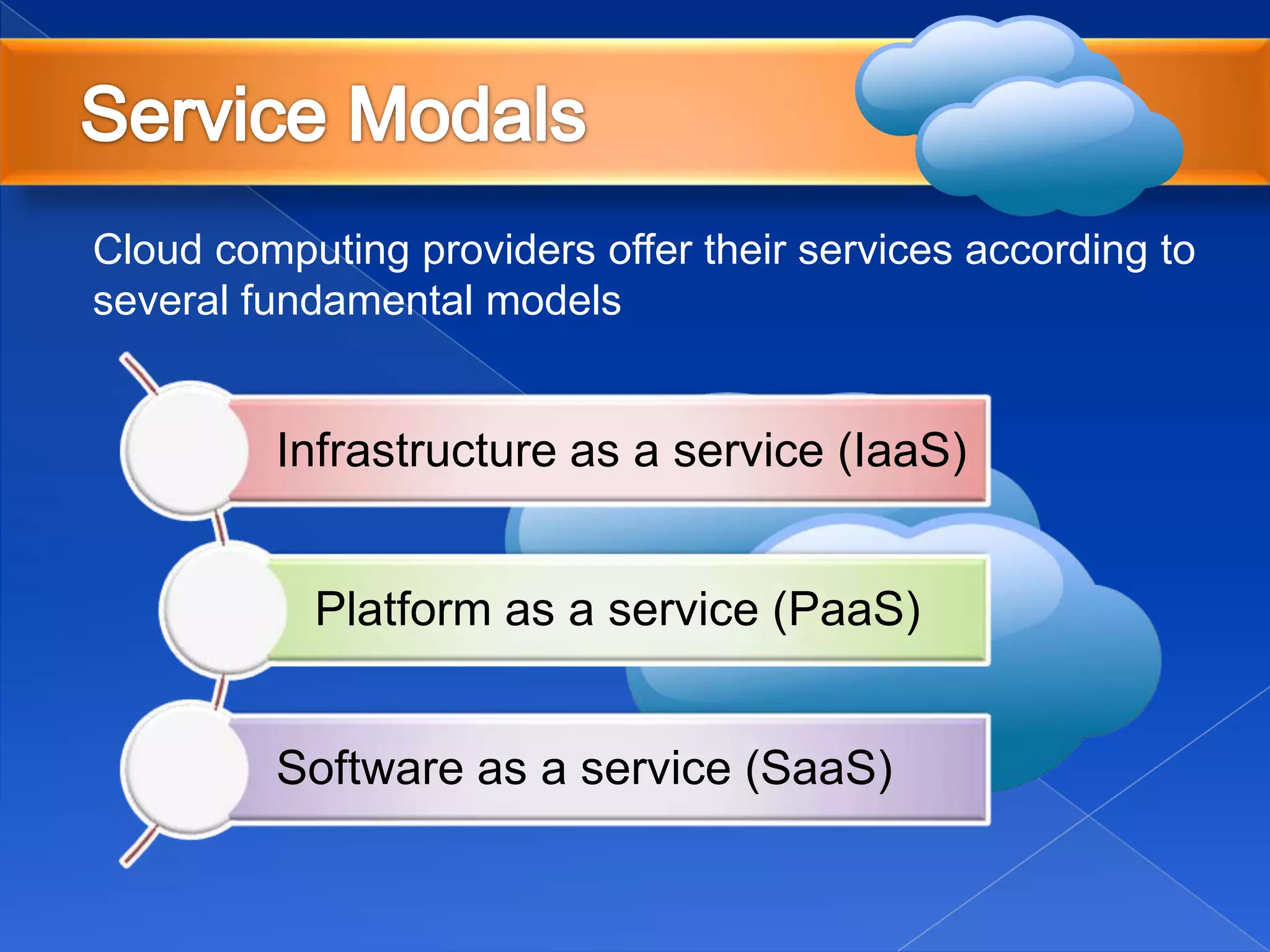 Service Modals

Cloud computing providers offer their services according to several fundamental models

Infrastructure as a service (IaaS)

Platform as a service (PaaS)

Software as a service (SaaS)